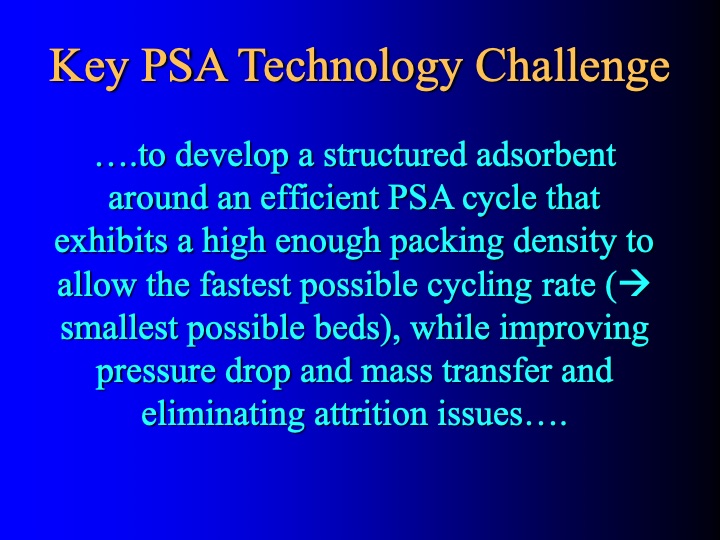 Key PSA Technology Challenge

….to develop a structured adsorbent around an efficient PSA cycle that exhibits a high enough packing density to allow the fastest possible cycling rate (→ smallest possible beds), while improving pressure drop and mass transfer and eliminating attrition issues….